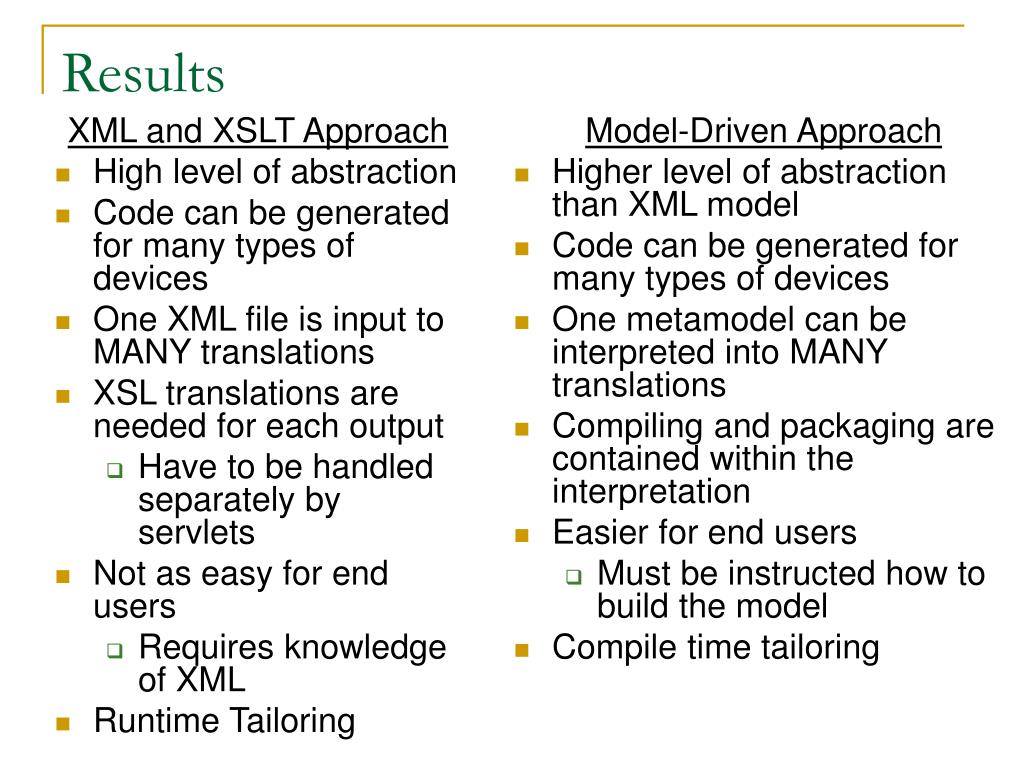 Results

XML and XSLT Approach

- High level of abstraction
- Code can be generated for many types of devices
- One XML file is input to MANY translations
- XSL translations are needed for each output
  - Have to be handled separately by servlets
- Not as easy for end users
  - Requires knowledge of XML
- Runtime Tailoring

Model-Driven Approach

- Higher level of abstraction than XML model
- Code can be generated for many types of devices
- One metamodel can be interpreted into MANY translations
- Compiling and packaging are contained within the interpretation
- Easier for end users
  - Must be instructed how to build the model
- Compile time tailoring